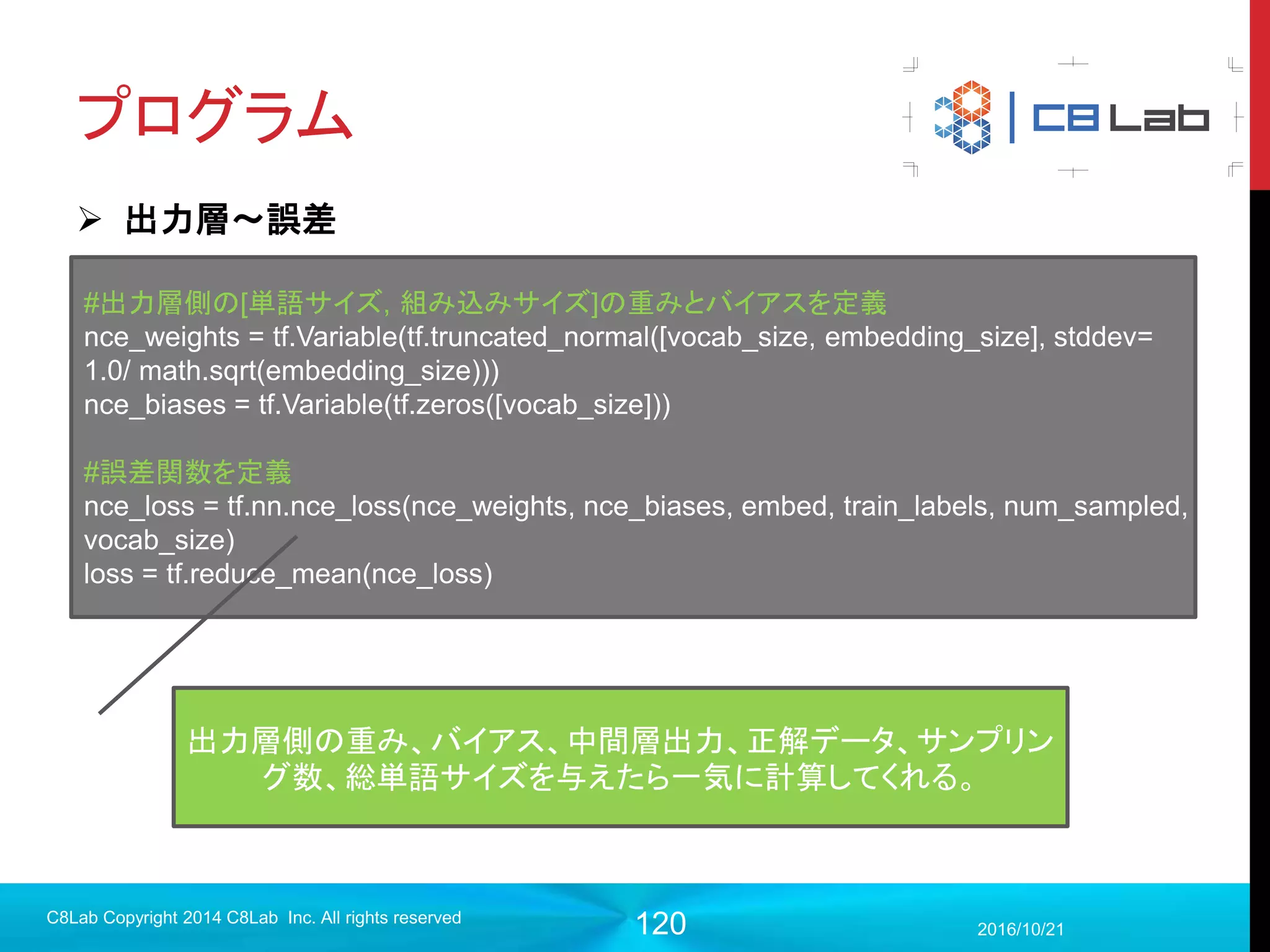 プログラム

C8 Lab

➢ 出力層～誤差

#出力層側の[単語サイズ, 組み込みサイズ]の重みとバイアスを定義
nce_weights = tf.Variable(tf.truncated_normal([vocab_size, embedding_size], stddev= 1.0/ math.sqrt(embedding_size)))
nce_biases = tf.Variable(tf.zeros([vocab_size]))

#誤差関数を定義
nce_loss = tf.nn.nce_loss(nce_weights, nce_biases, embed, train_labels, num_sampled, vocab_size)
loss = tf.reduce_mean(nce_loss)

出力層側の重み、バイアス、中間層出力、正解データ、サンプリング数、総単語サイズを与えたら一気に計算してくれる。

C8Lab Copyright 2014 C8Lab Inc. All rights reserved
120
2016/10/21